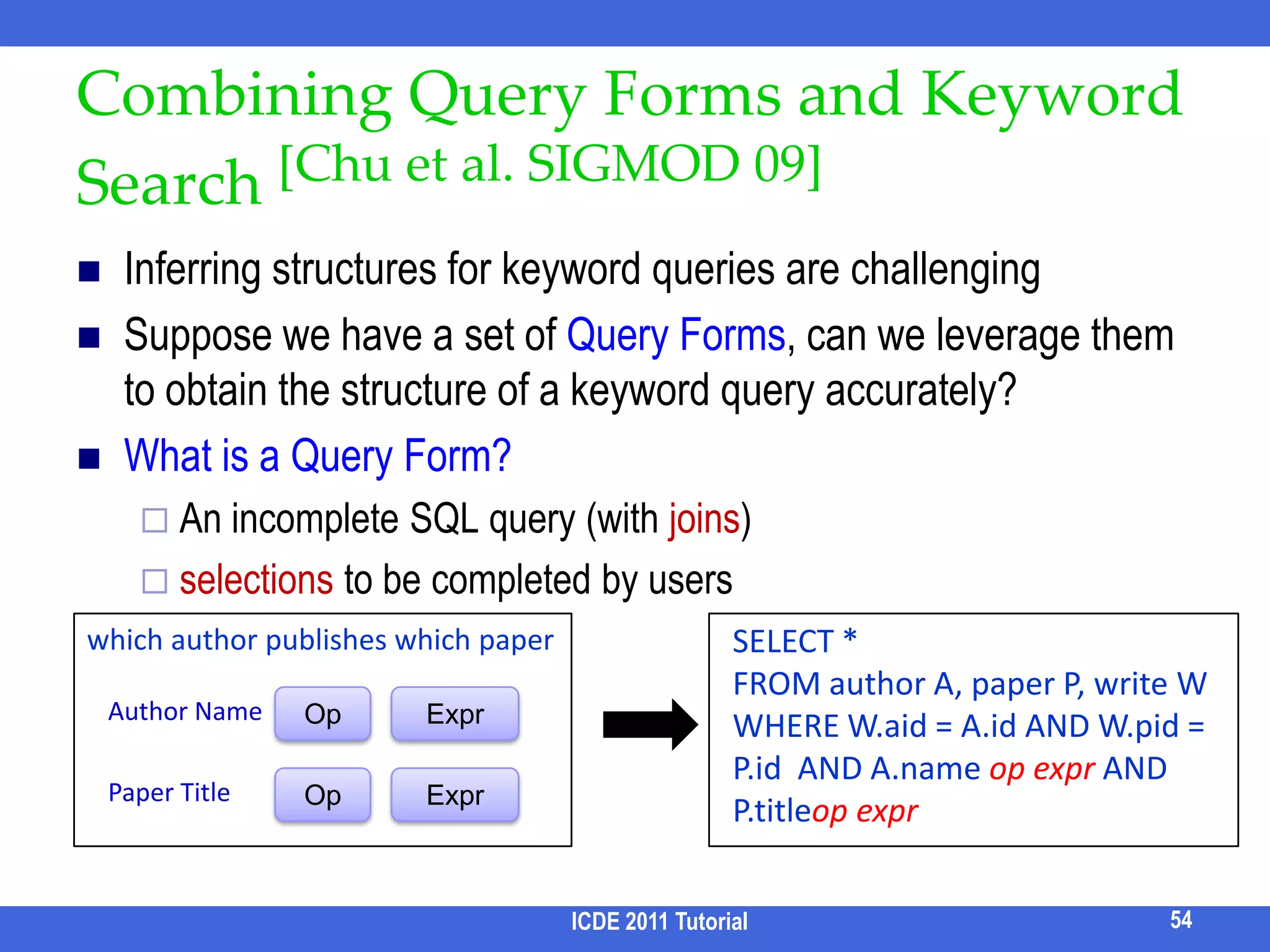 Combining Query Forms and Keyword Search [Chu et al. SIGMOD 09]

Inferring structures for keyword queries are challenging

Suppose we have a set of Query Forms, can we leverage them to obtain the structure of a keyword query accurately?

What is a Query Form?

An incomplete SQL query (with joins)

selections to be completed by users

which author publishes which paper

Author Name Op Expr

Paper Title Op Expr

SELECT *
FROM author A, paper P, write W
WHERE W.aid = A.id AND W.pid = P.id AND A.name op expr AND P.titleop expr

ICDE 2011 Tutorial

54